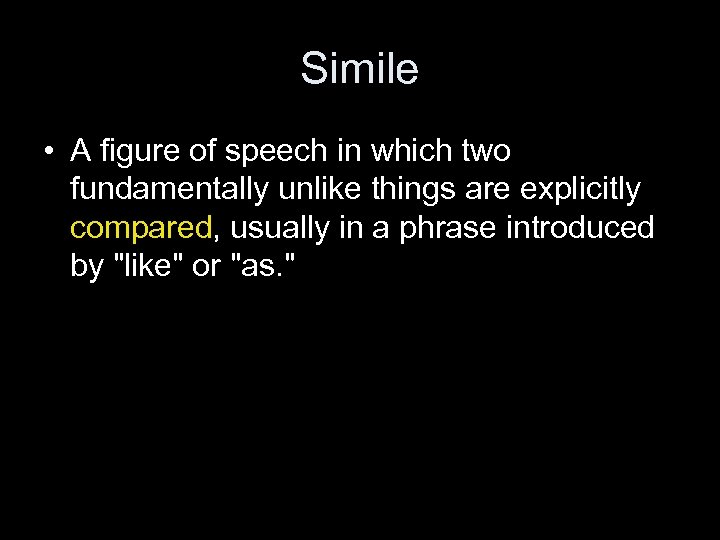 Simile

• A figure of speech in which two fundamentally unlike things are explicitly compared, usually in a phrase introduced by "like" or "as."